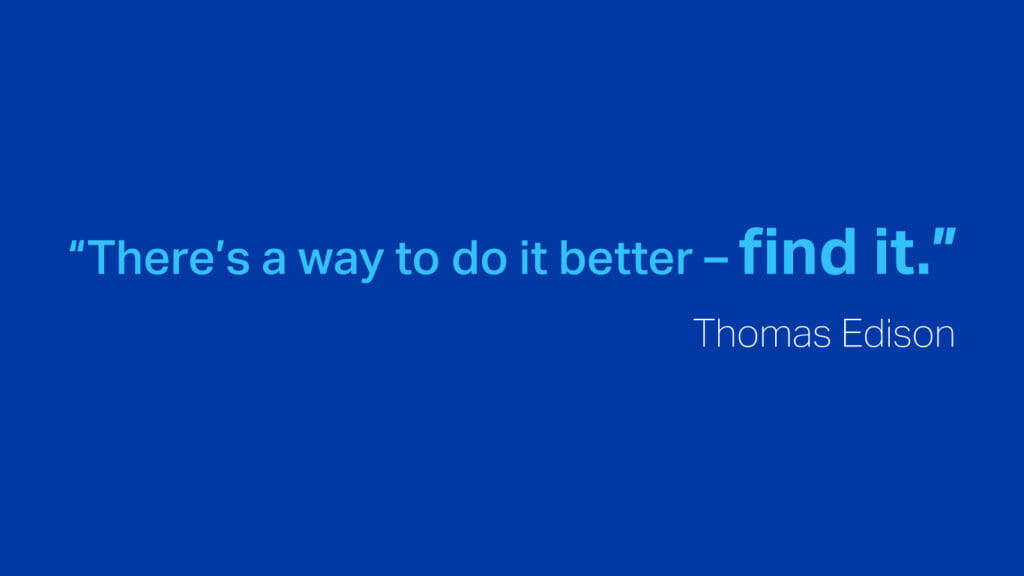 “There’s a way to do it better – find it.”

Thomas Edison